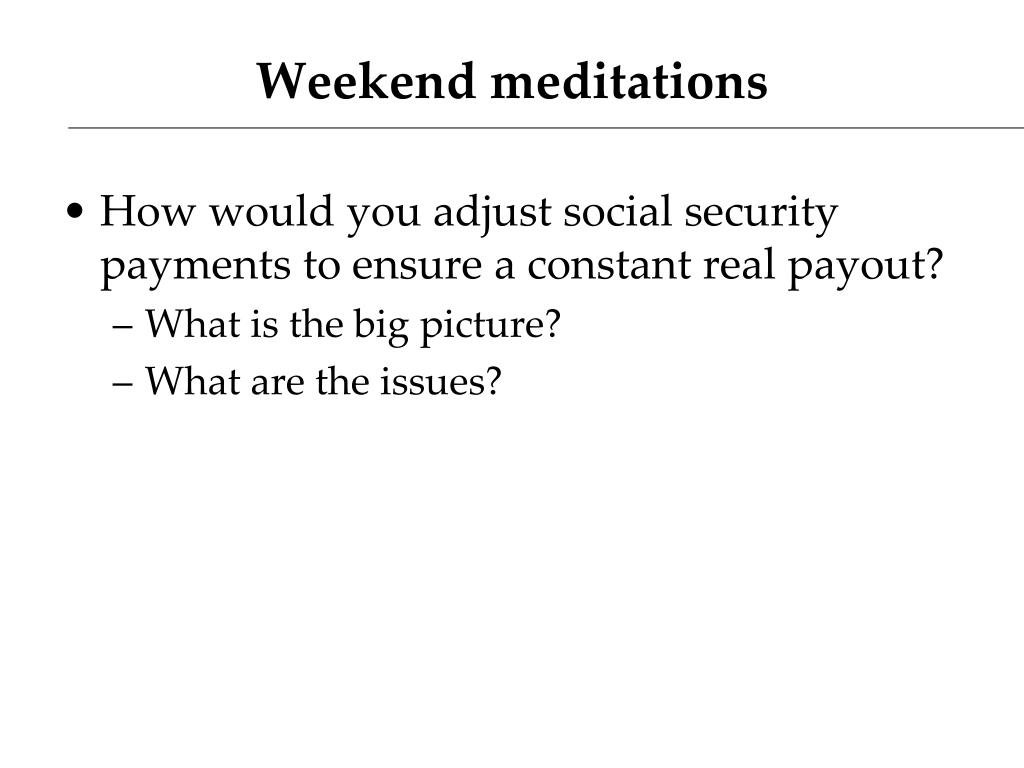 Weekend meditations

• How would you adjust social security payments to ensure a constant real payout?
– What is the big picture?
– What are the issues?